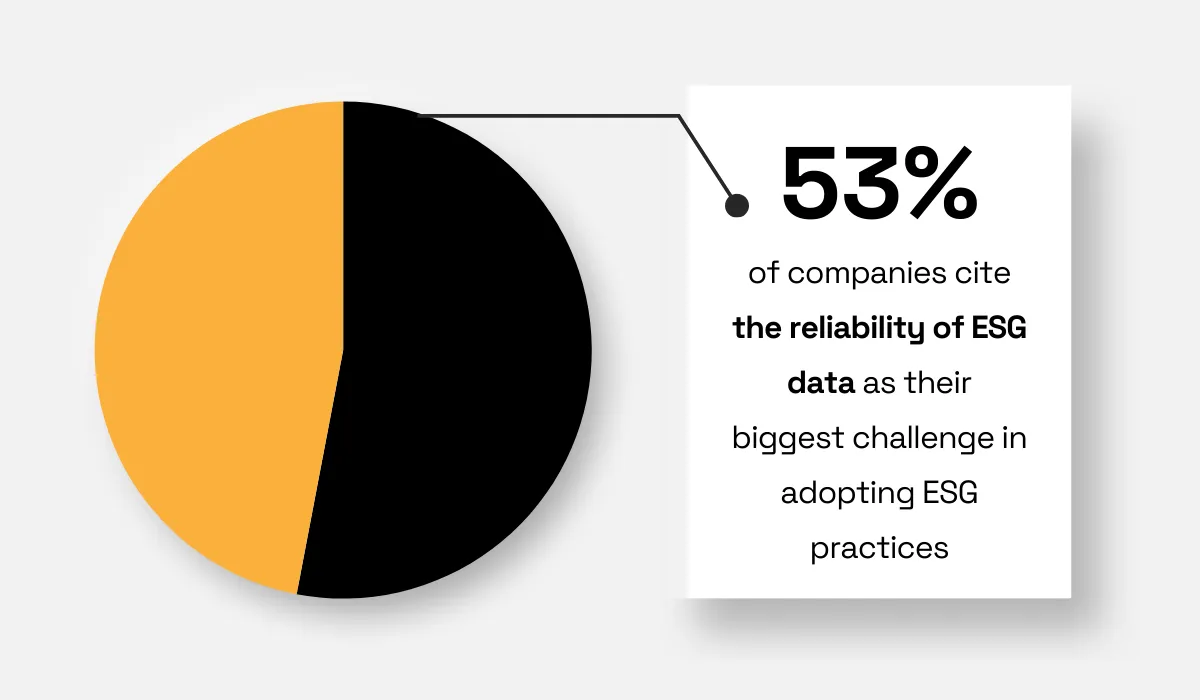 53%

of companies cite the reliability of ESG data as their biggest challenge in adopting ESG practices